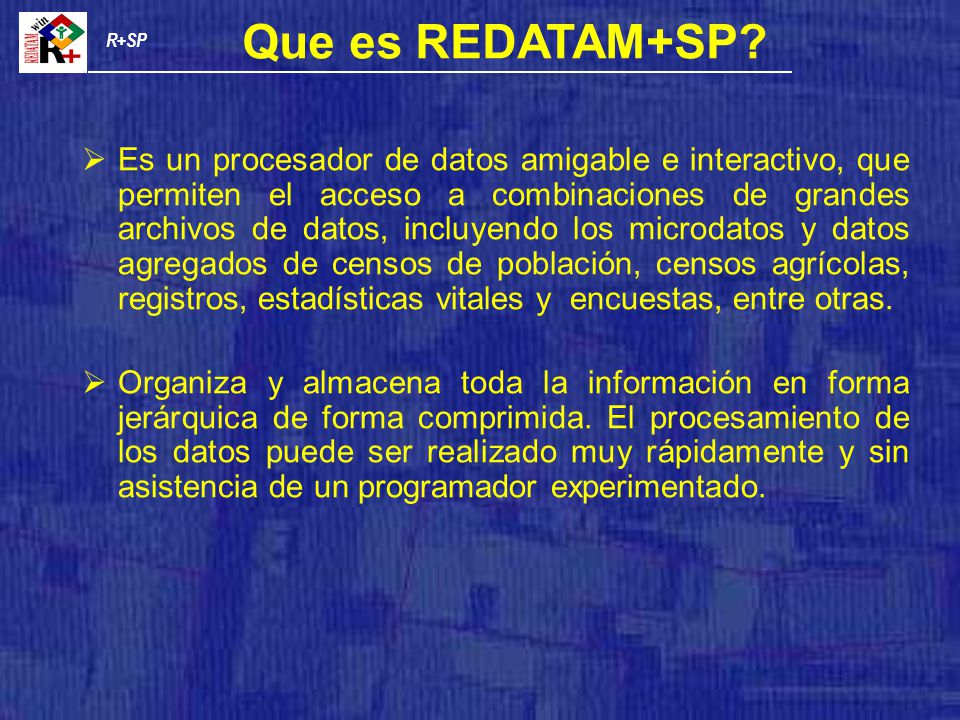 REDATAM win R+

R+SP

Que es REDATAM+SP?

➢ Es un procesador de datos amigable e interactivo, que permiten el acceso a combinaciones de grandes archivos de datos, incluyendo los microdatos y datos agregados de censos de población, censos agrícolas, registros, estadísticas vitales y encuestas, entre otras.

➢ Organiza y almacena toda la información en forma jerárquica de forma comprimida. El procesamiento de los datos puede ser realizado muy rápidamente y sin asistencia de un programador experimentado.